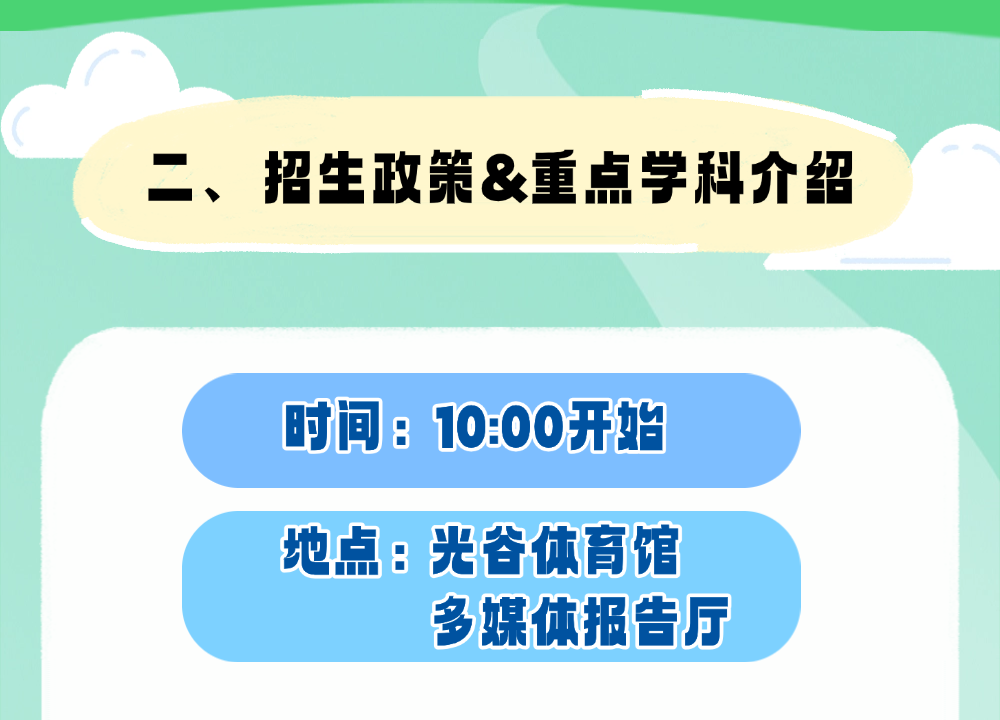 二、招生政策&重点学科介绍

时间：10:00开始

地点：光谷体育馆
多媒体报告厅